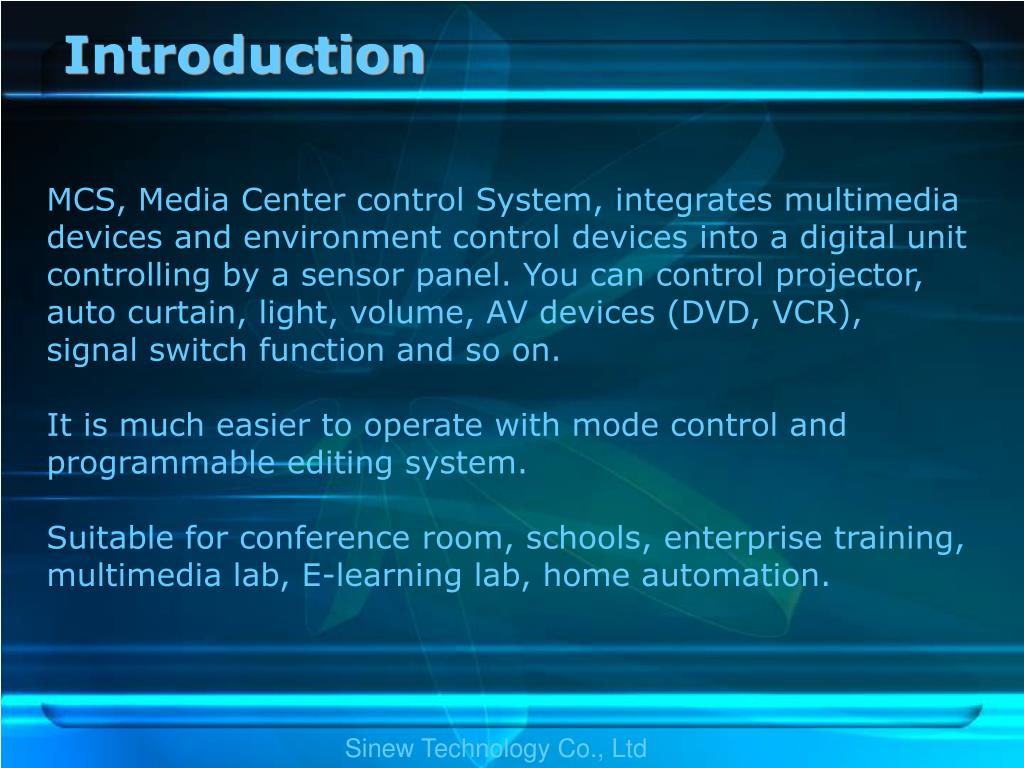 Introduction

MCS, Media Center control System, integrates multimedia devices and environment control devices into a digital unit controlling by a sensor panel. You can control projector, auto curtain, light, volume, AV devices (DVD, VCR), signal switch function and so on.

It is much easier to operate with mode control and programmable editing system.

Suitable for conference room, schools, enterprise training, multimedia lab, E-learning lab, home automation.

Sinew Technology Co., Ltd